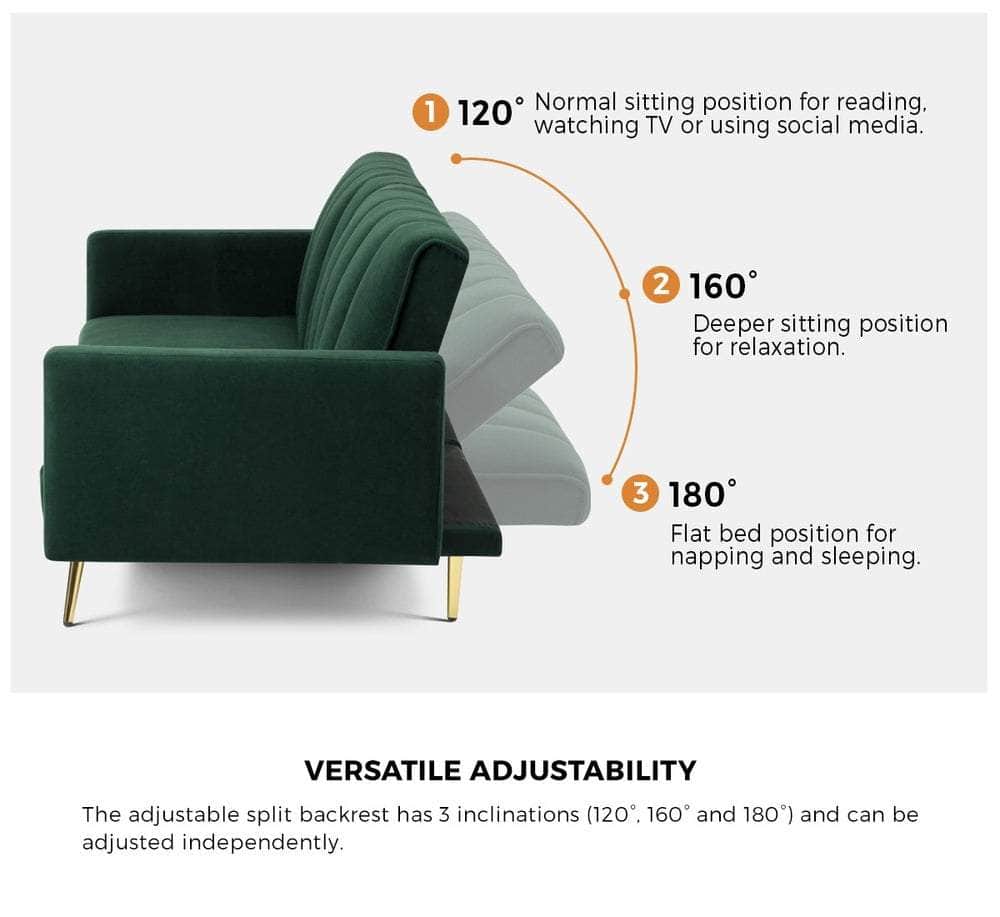 1 120° Normal sitting position for reading, watching TV or using social media.

2 160°

Deeper sitting position for relaxation.

3 180°

Flat bed position for napping and sleeping.

VERSATILE ADJUSTABILITY

The adjustable split backrest has 3 inclinations (120°, 160° and 180°) and can be adjusted independently.